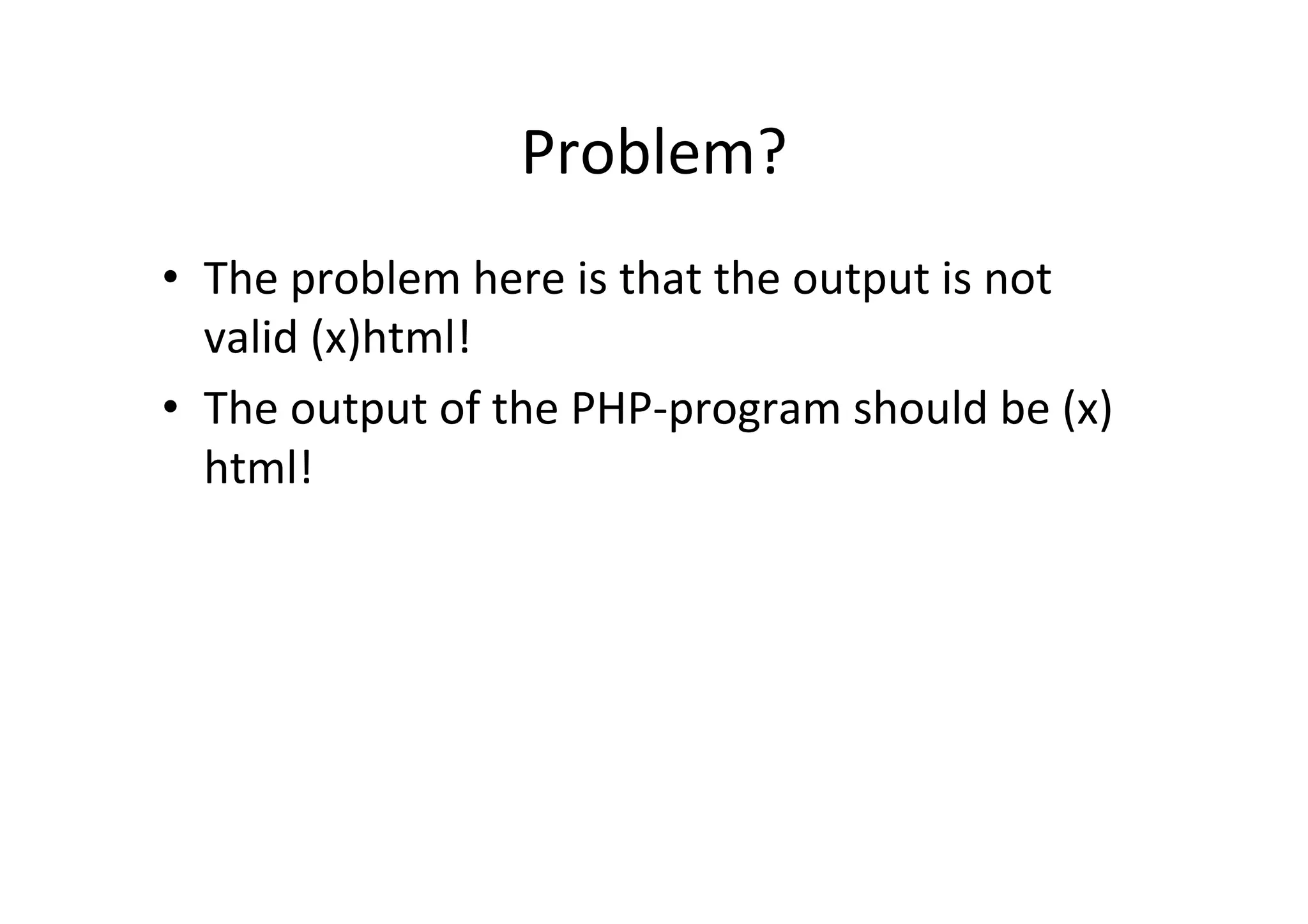 Problem?

• The problem here is that the output is not valid (x)html!
• The output of the PHP-program should be (x) html!